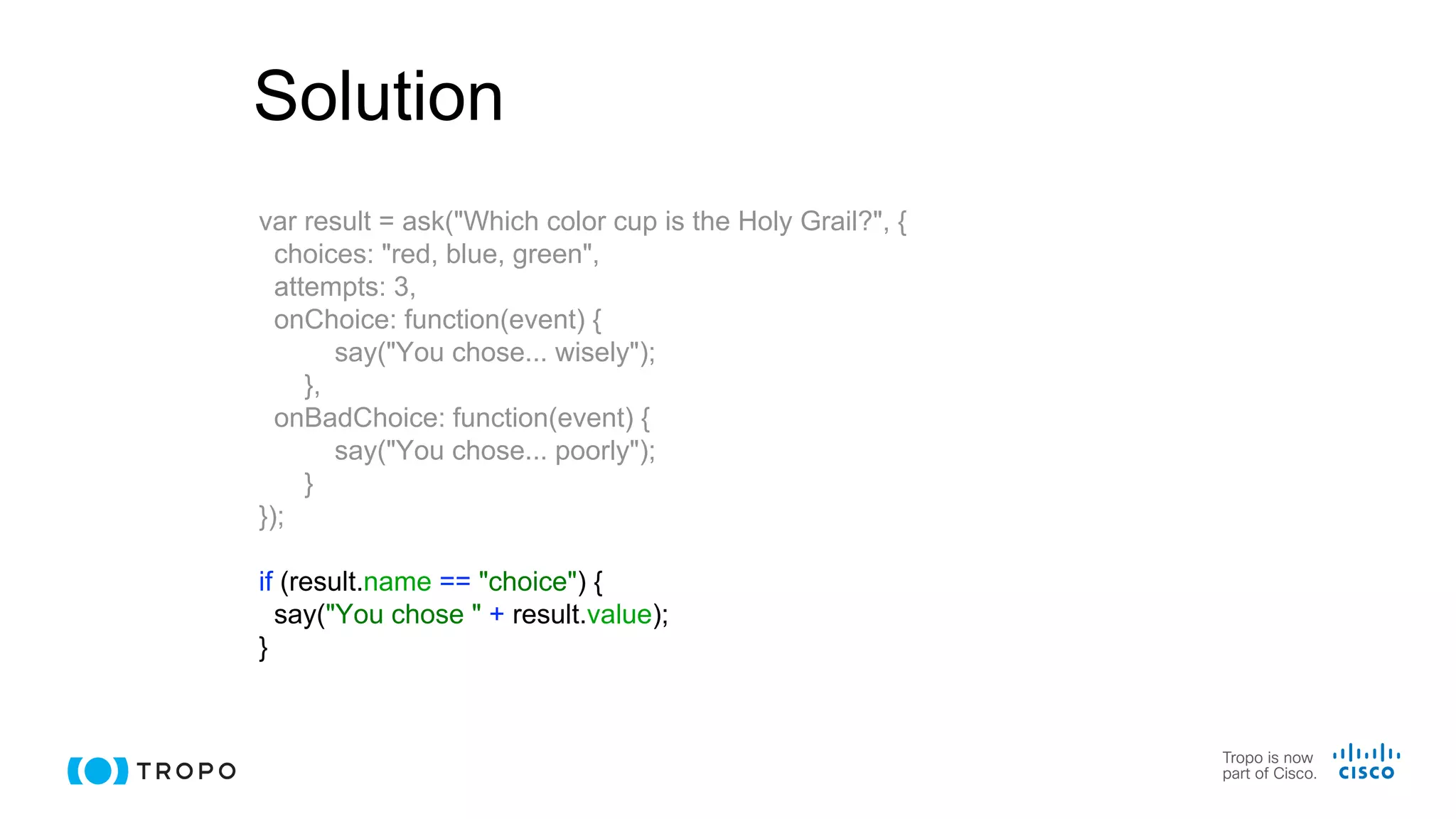 Solution

var result = ask("Which color cup is the Holy Grail?", {
  choices: "red, blue, green",
  attempts: 3,
  onChoice: function(event) {
        say("You chose... wisely");
     },
  onBadChoice: function(event) {
        say("You chose... poorly");
     }
});

if (result.name == "choice") {
  say("You chose " + result.value);
}

TROPO

Tropo is now part of Cisco.

CISCO